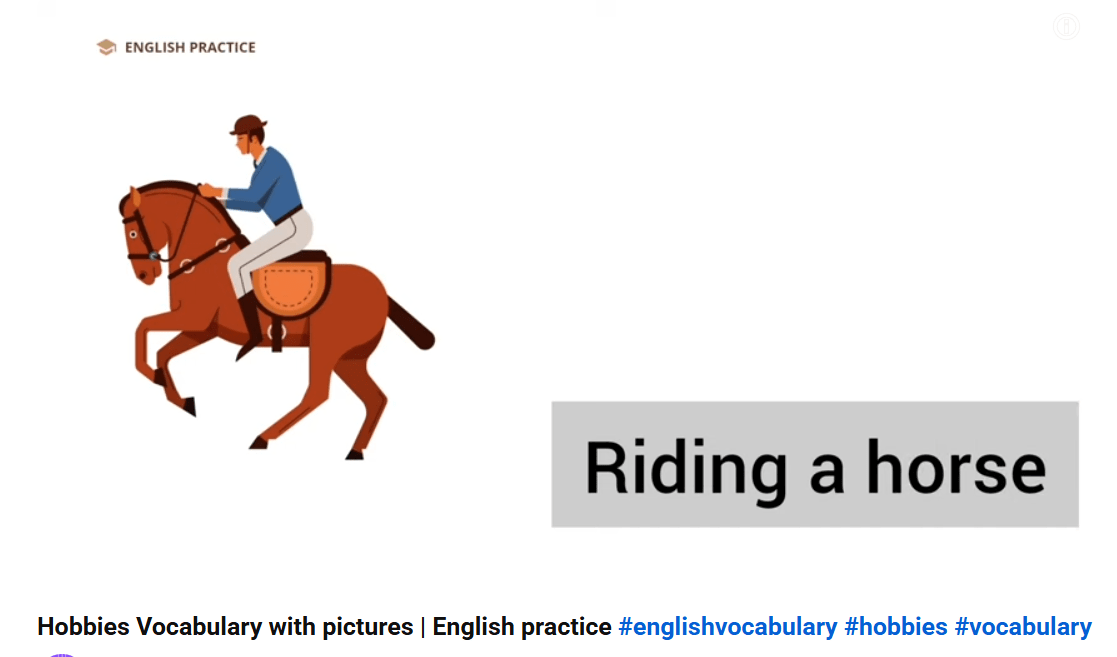 ENGLISH PRACTICE

Riding a horse

Hobbies Vocabulary with pictures | English practice #englishvocabulary #hobbies #vocabulary